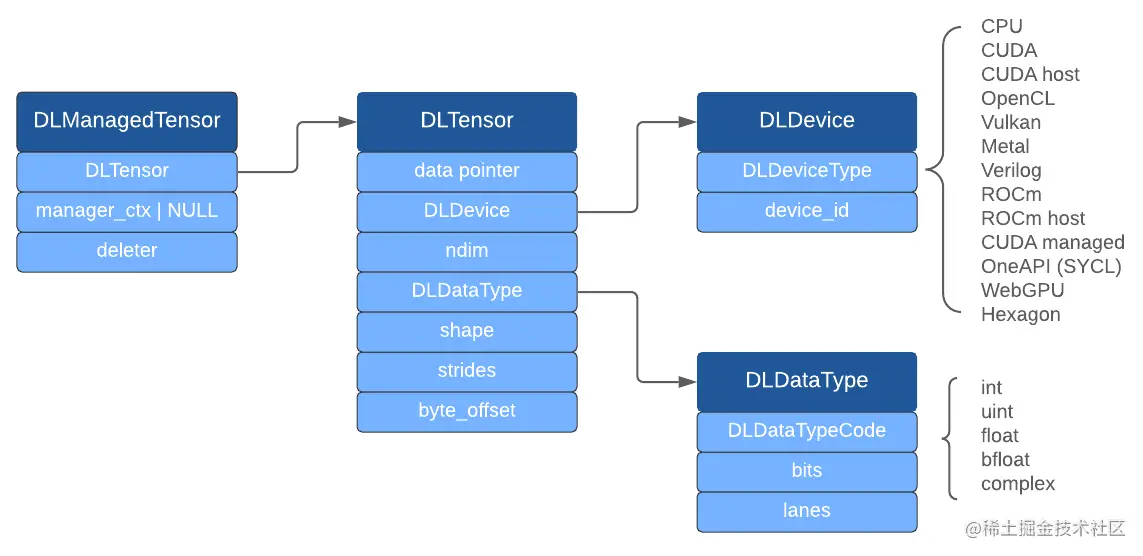 DLManagedTensor
DLTensor
manager_ctx | NULL
deleter

DLTensor
data pointer
DLDevice
ndim
DLDataType
shape
strides
byte_offset

DLDevice
DLDeviceType
device_id

CPU
CUDA
CUDA host
OpenCL
Vulkan
Metal
Verilog
ROCm
ROCm host
CUDA managed
OneAPI (SYCL)
WebGPU
Hexagon

DLDataType
DLDataTypeCode
bits
lanes

int
uint
float
bfloat
complex

@稀土掘金技术社区